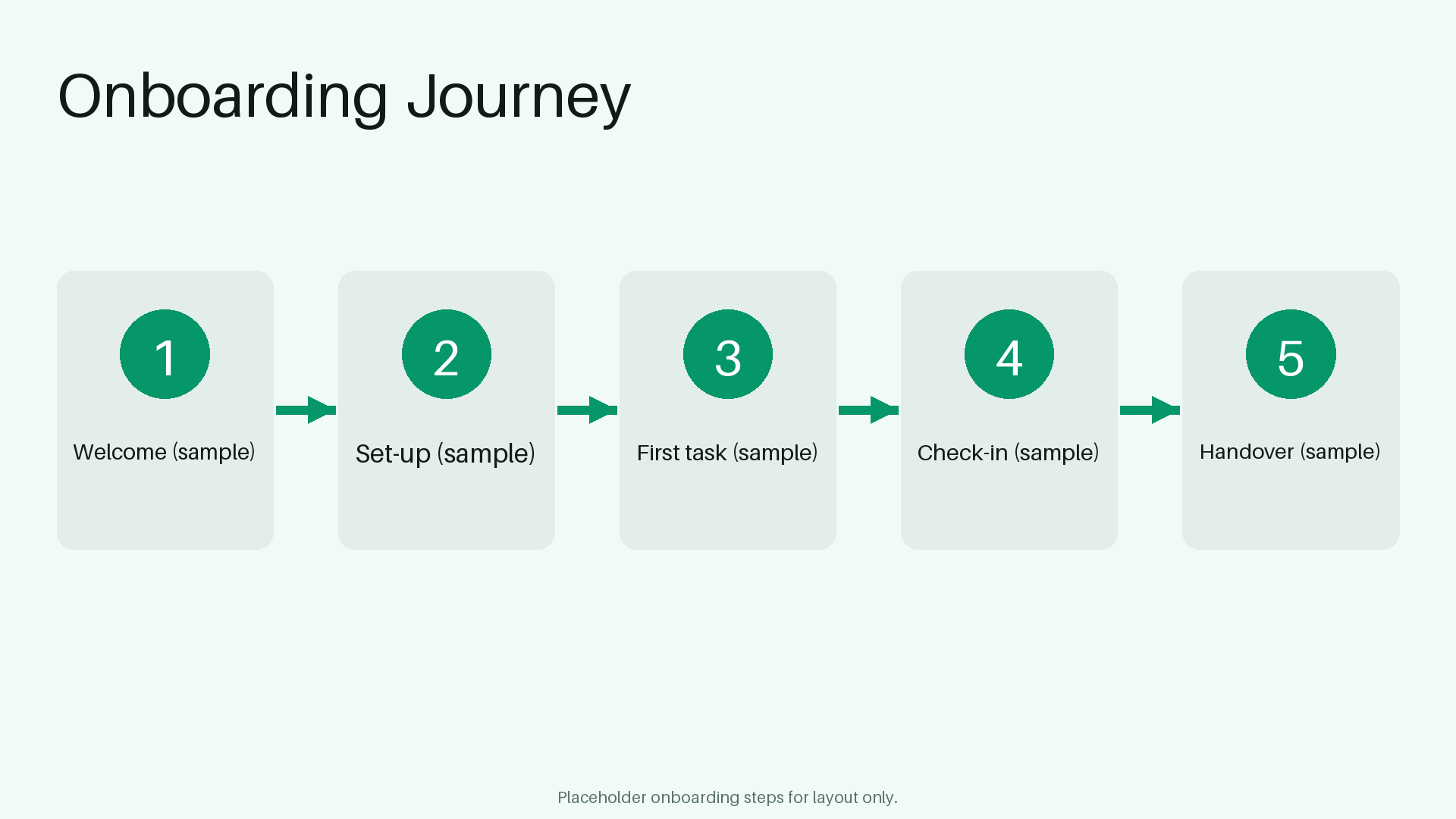 Onboarding Journey

1

Welcome (sample)

2

Set-up (sample)

3

First task (sample)

4

Check-in (sample)

5

Handover (sample)

Placeholder onboarding steps for layout only.